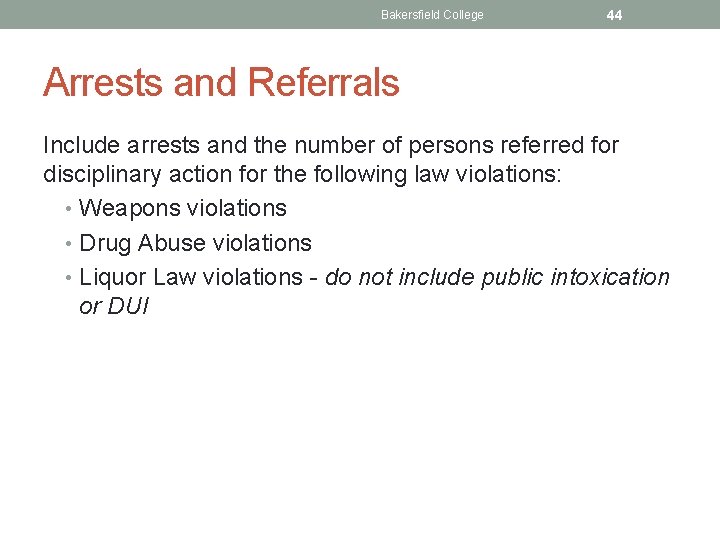 Bakersfield College 44

Arrests and Referrals

Include arrests and the number of persons referred for disciplinary action for the following law violations:

• Weapons violations
• Drug Abuse violations
• Liquor Law violations - do not include public intoxication or DUI